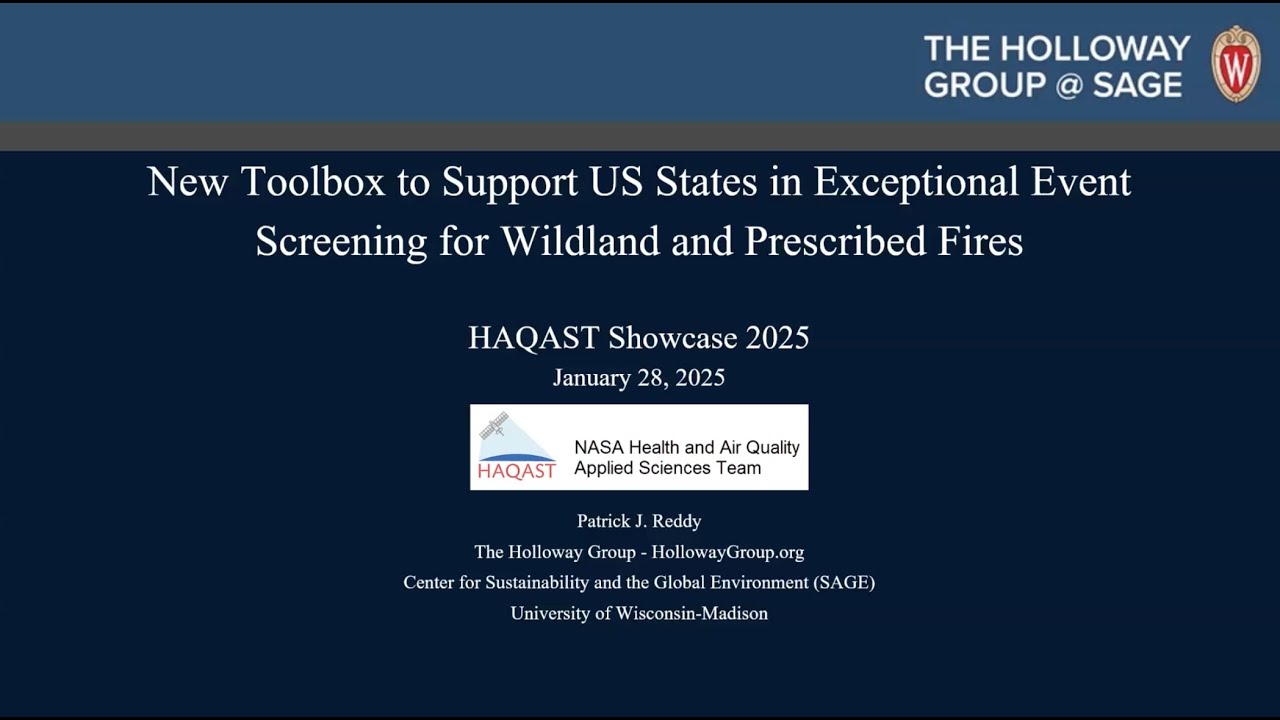 THE HOLLOWAY GROUP @ SAGE

W

New Toolbox to Support US States in Exceptional Event Screening for Wildland and Prescribed Fires

HAQAST Showcase 2025
January 28, 2025

HAQAST
NASA Health and Air Quality Applied Sciences Team

Patrick J. Reddy
The Holloway Group - HollowayGroup.org
Center for Sustainability and the Global Environment (SAGE)
University of Wisconsin-Madison